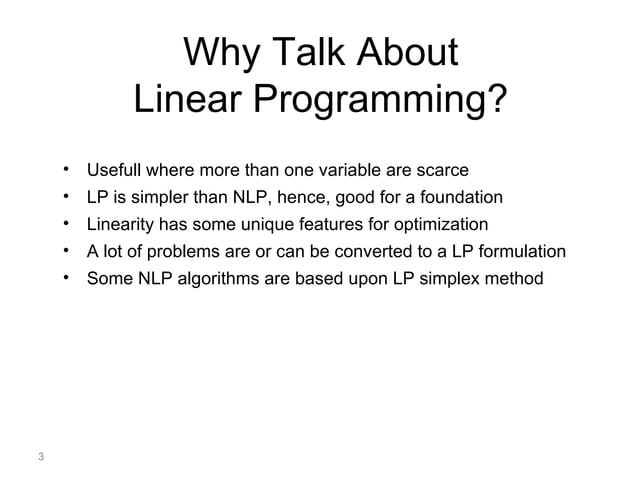 Why Talk About
Linear Programming?

• Usefull where more than one variable are scarce
• LP is simpler than NLP, hence, good for a foundation
• Linearity has some unique features for optimization
• A lot of problems are or can be converted to a LP formulation
• Some NLP algorithms are based upon LP simplex method

3